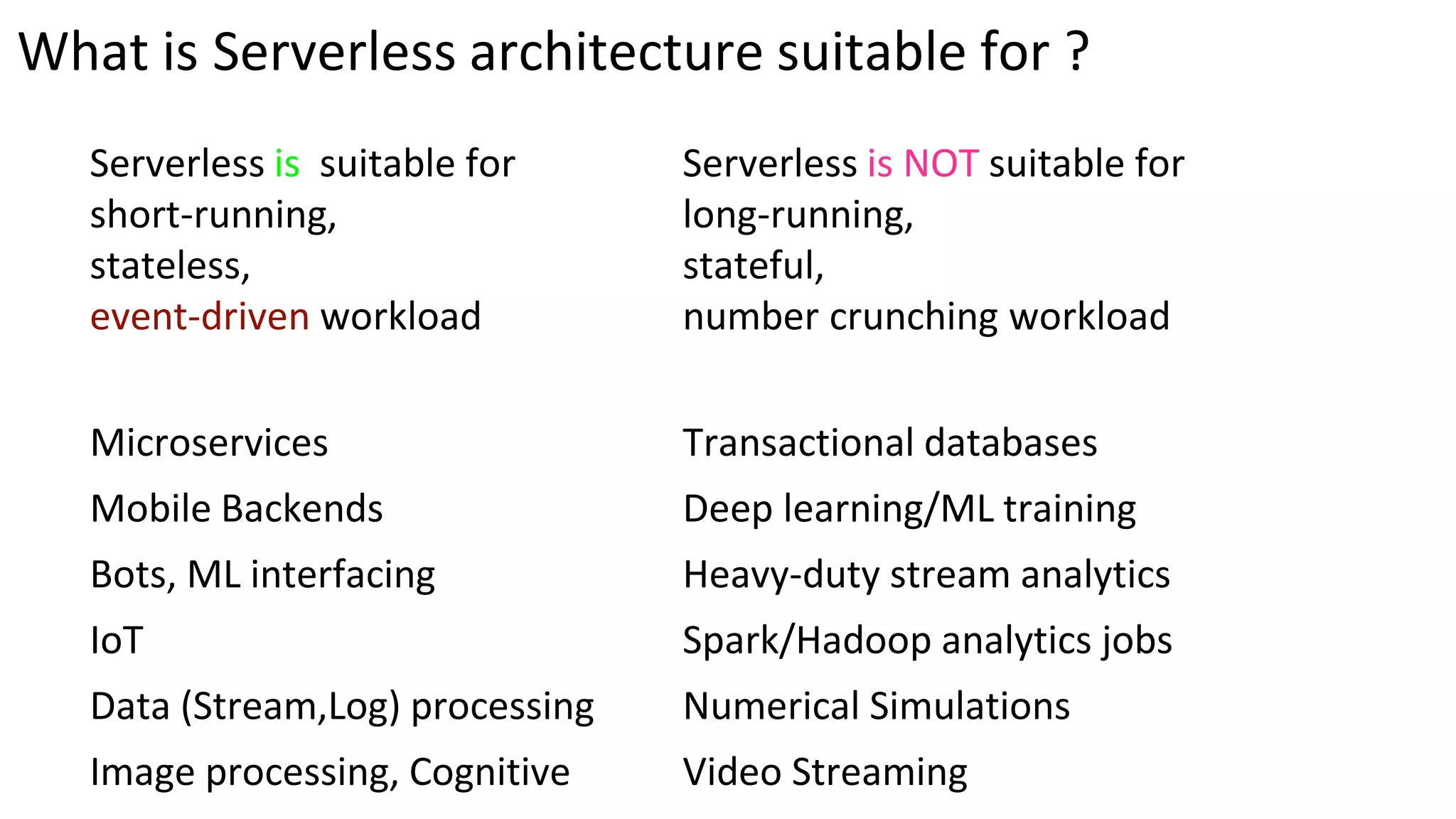 What is Serverless architecture suitable for ?

Serverless is suitable for
short-running,
stateless,
event-driven workload

Microservices

Mobile Backends

Bots, ML interfacing

IoT

Data (Stream,Log) processing

Image processing, Cognitive

Serverless is NOT suitable for
long-running,
stateful,
number crunching workload

Transactional databases

Deep learning/ML training

Heavy-duty stream analytics

Spark/Hadoop analytics jobs

Numerical Simulations

Video Streaming